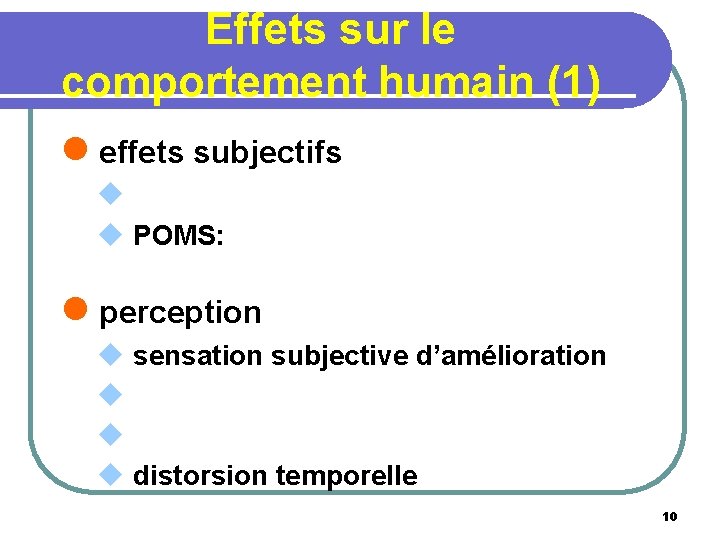 Effets sur le comportement humain (1)

effets subjectifs

POMS:

perception

sensation subjective d'amélioration

distorsion temporelle

10